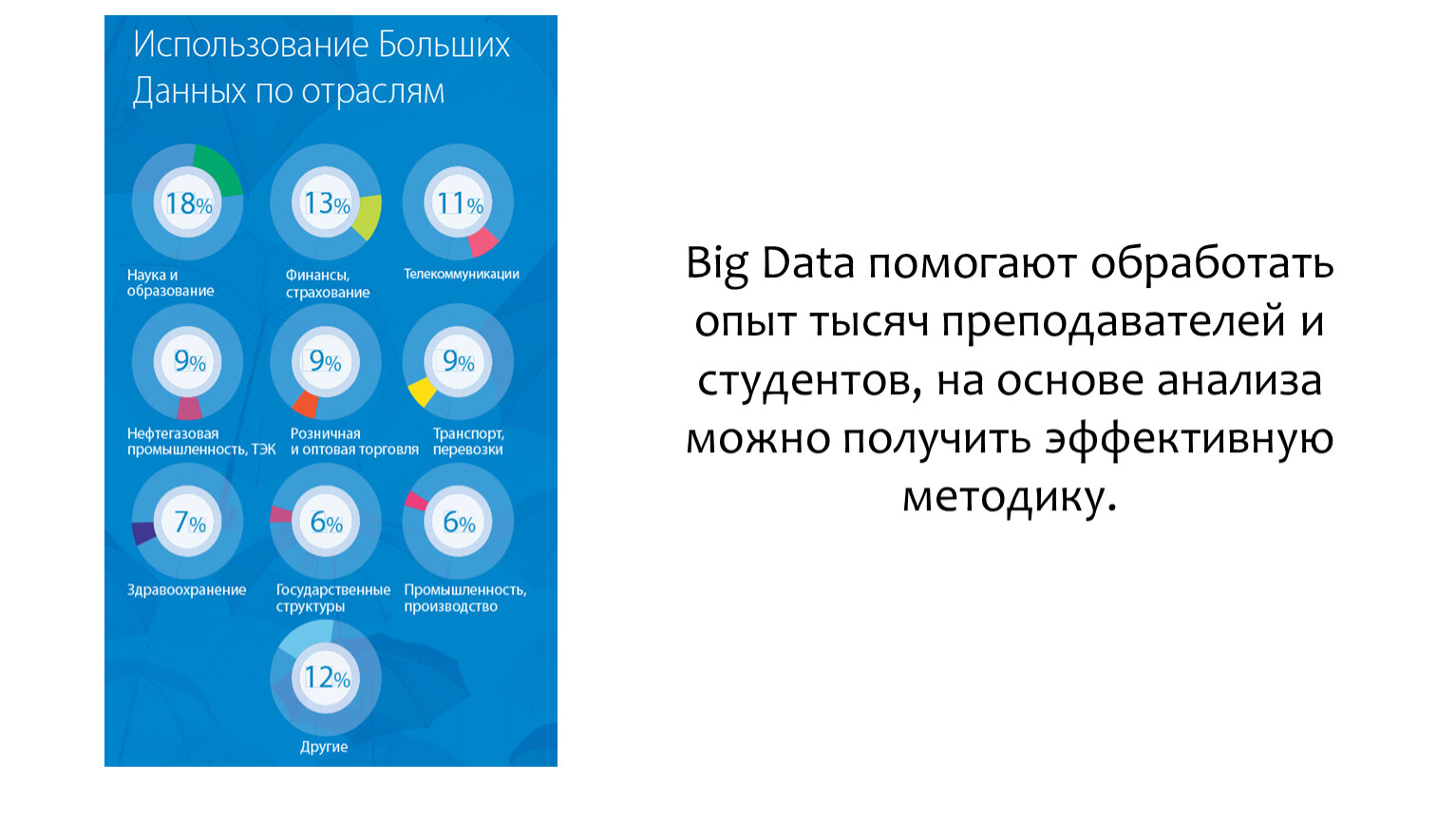 Использование Больших Данных по отраслям

18%
Наука и образование

13%
Финансы, страхование

11%
Телекоммуникации

9%
Нефтегазовая промышленность, ТЭК

9%
Розничная и оптовая торговля

9%
Транспорт, перевозки

7%
Здравоохранение

6%
Государственные структуры

6%
Промышленность, производство

12%
Другие

Big Data помогают обработать опыт тысяч преподавателей и студентов, на основе анализа можно получить эффективную методику.